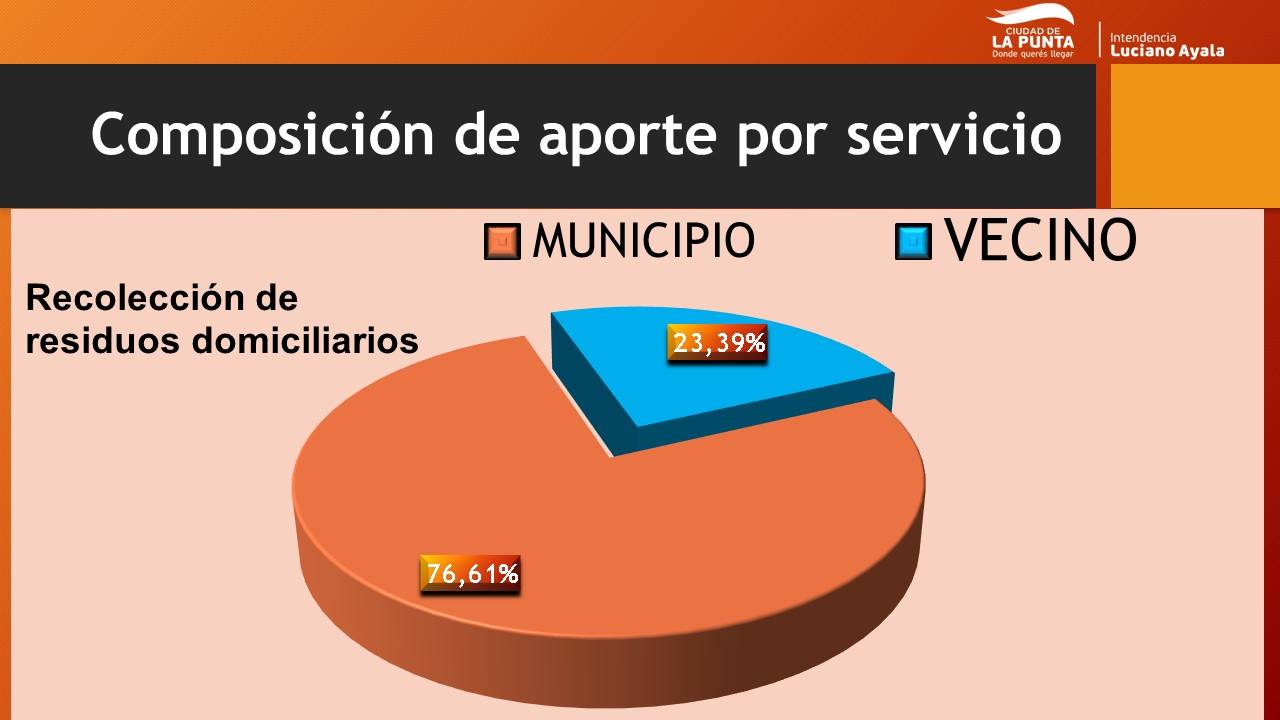 CIUDAD DE
LA PUNTA
Donde querés llegar

Intendencia
Luciano Ayala

Composición de aporte por servicio

MUNICIPIO

VECINO

Recolección de residuos domiciliarios

23,39%

76,61%